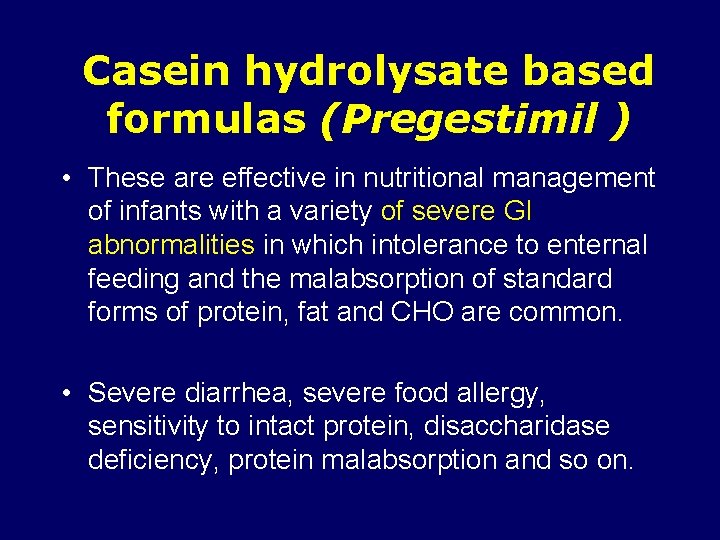 Casein hydrolysate based formulas (Pregestimil )

• These are effective in nutritional management of infants with a variety of severe GI abnormalities in which intolerance to enternal feeding and the malabsorption of standard forms of protein, fat and CHO are common.

• Severe diarrhea, severe food allergy, sensitivity to intact protein, disaccharidase deficiency, protein malabsorption and so on.